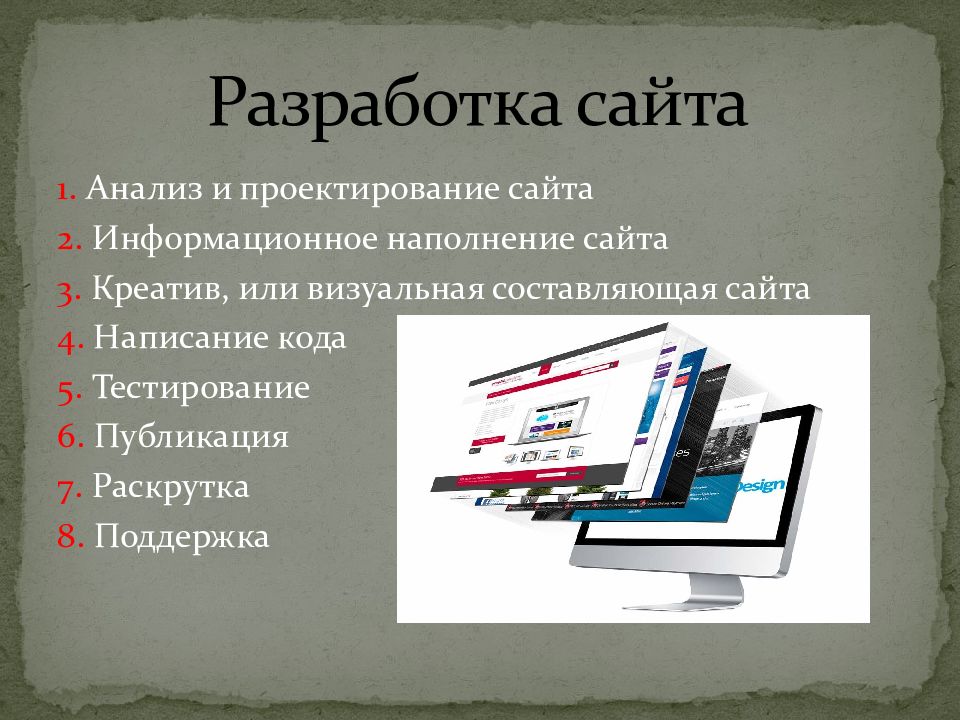 Разработка сайта

1. Анализ и проектирование сайта
2. Информационное наполнение сайта
3. Креатив, или визуальная составляющая сайта
4. Написание кода
5. Тестирование
6. Публикация
7. Раскрутка
8. Поддержка

Design